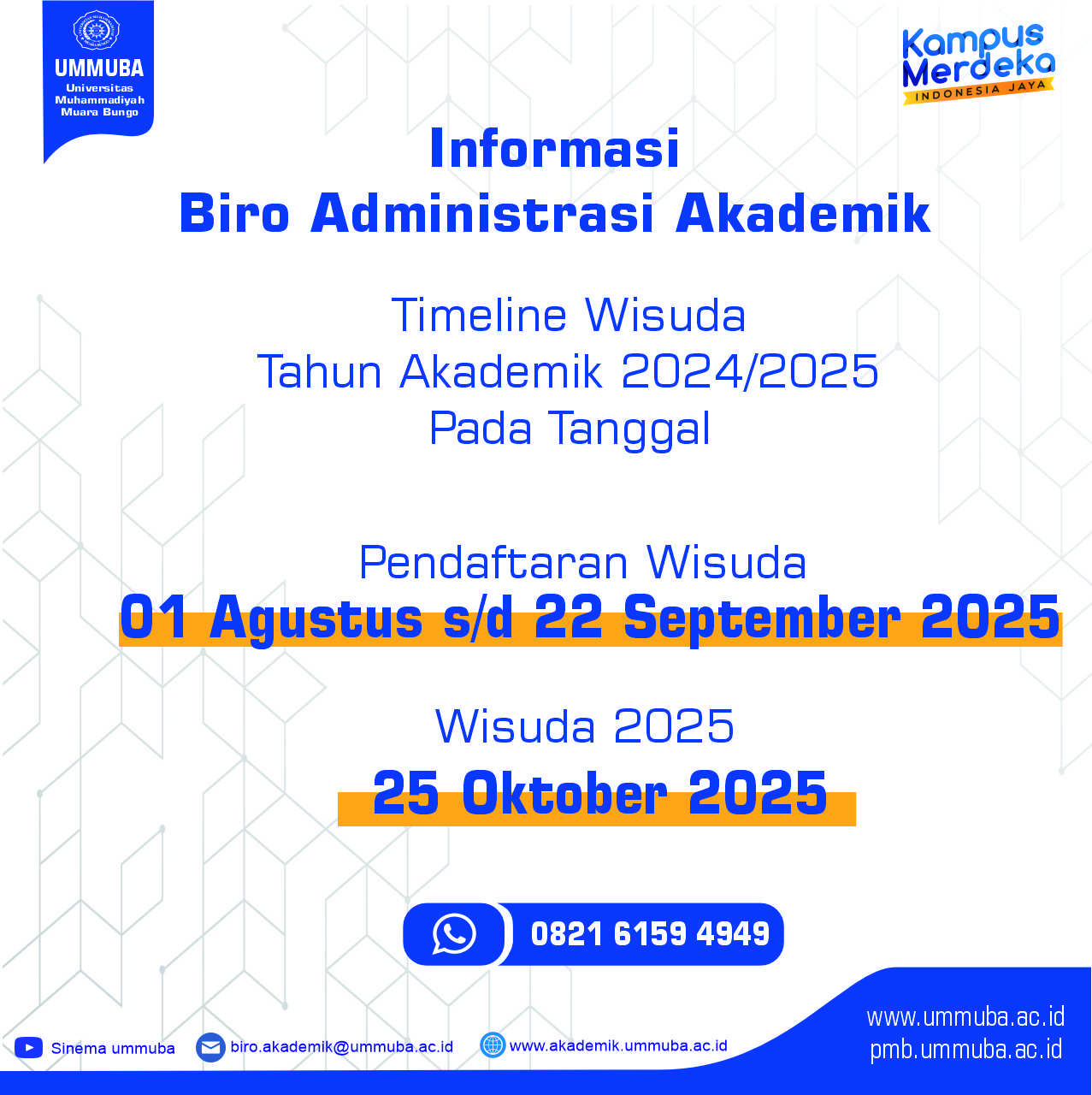 UMMUBA
Universitas Muhammadiyah Muara Bungo

Kampus Merdeka
INDONESIA JAYA

Informasi
Biro Administrasi Akademik

Timeline Wisuda
Tahun Akademik 2024/2025
Pada Tanggal

Pendaftaran Wisuda
01 Agustus s/d 22 September 2025

Wisuda 2025
25 Oktober 2025

0821 6159 4949

Sinema ummuba
biro.akademik@ummuba.ac.id
www.akademik.ummuba.ac.id

www.ummuba.ac.id
pmb.ummuba.ac.id